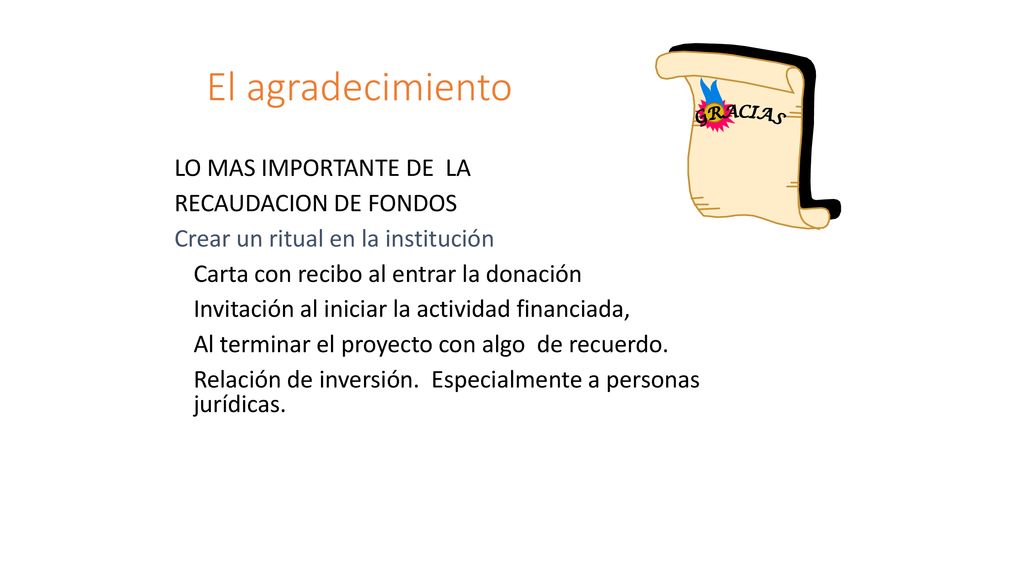 El agradecimiento

GRACIAS

LO MAS IMPORTANTE DE LA RECAUDACION DE FONDOS

Crear un ritual en la institución

Carta con recibo al entrar la donación

Invitación al iniciar la actividad financiada,

Al terminar el proyecto con algo de recuerdo.

Relación de inversión. Especialmente a personas jurídicas.